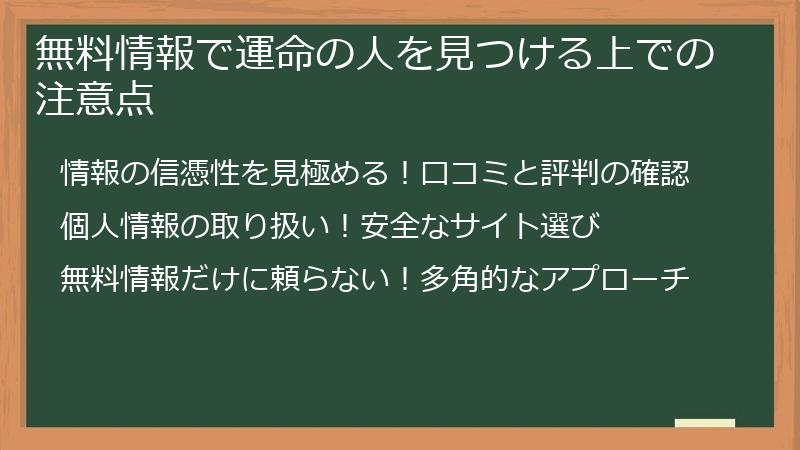 無料情報で運命の人を見つける上での注意点

情報の信憑性を見極める！口コミと評判の確認

個人情報の取り扱い！安全なサイト選び

無料情報だけに頼らない！多角的なアプローチ